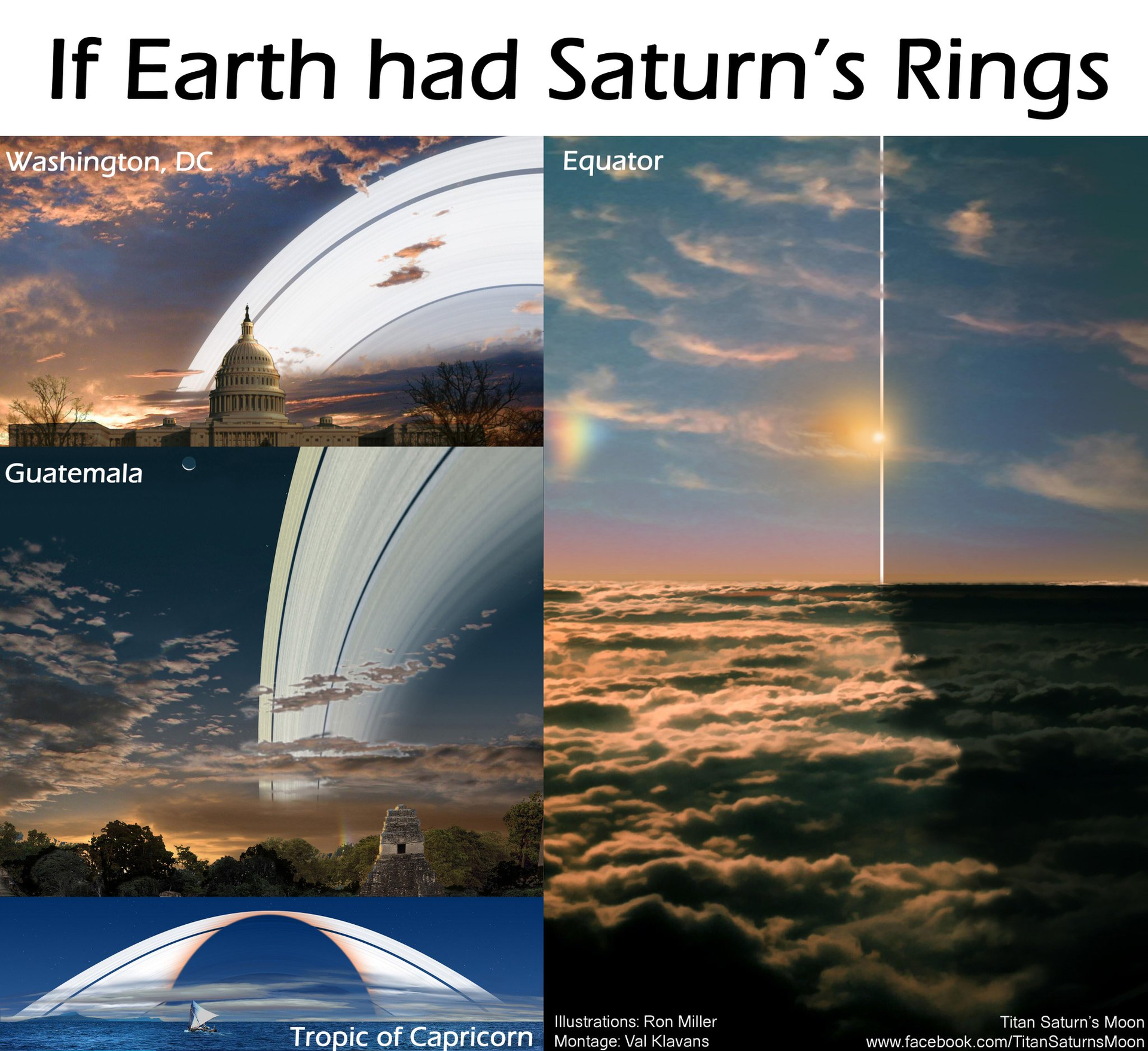 If Earth had Saturn's Rings

Washington, DC

Guatemala

Tropic of Capricorn

Equator

Illustrations: Ron Miller
Montage: Val Klavans

Titan Saturn's Moon
www.facebook.com/TitanSaturnsMoon